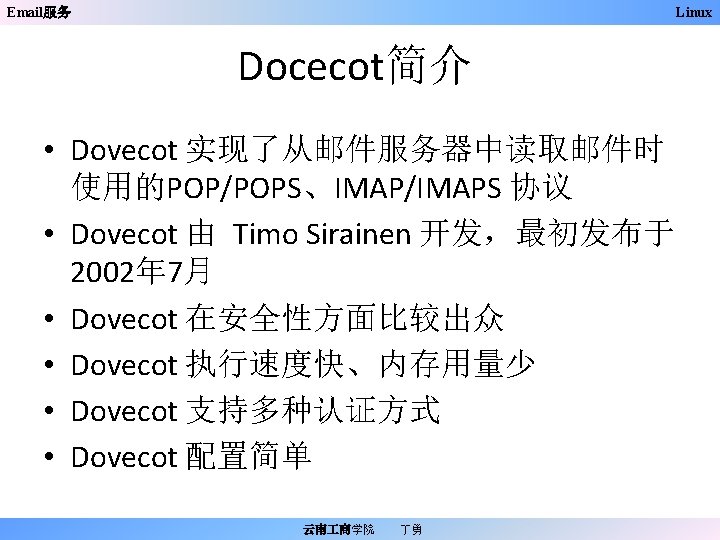 Email服务

Linux

Docecot简介

• Dovecot 实现了从邮件服务器中读取邮件时使用的POP/POPS、IMAP/IMAPS 协议

• Dovecot 由 Timo Sirainen 开发，最初发布于2002年7月

• Dovecot 在安全性方面比较出众

• Dovecot 执行速度快、内存用量少

• Dovecot 支持多种认证方式

• Dovecot 配置简单

云南工商学院 丁勇